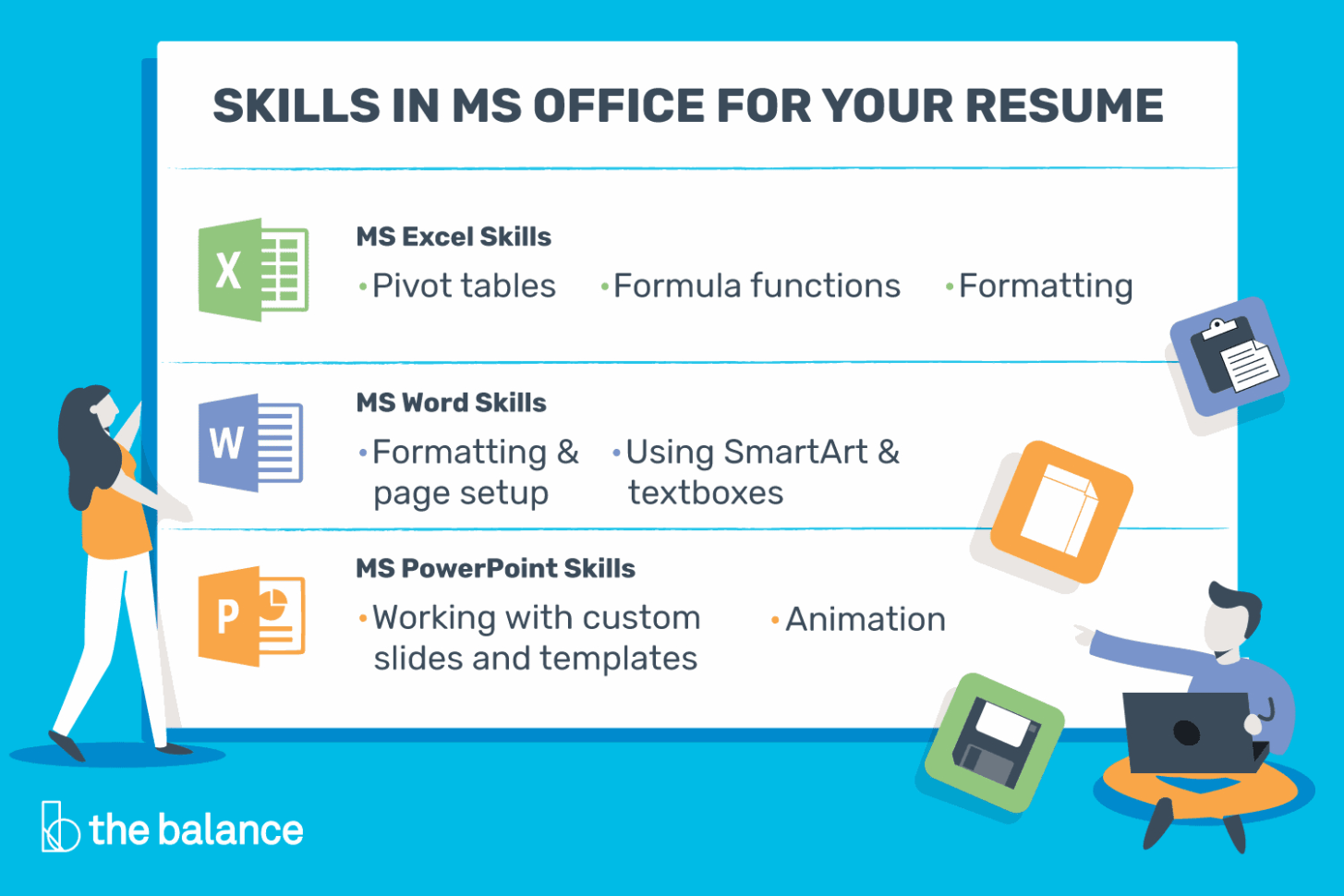 SKILLS IN MS OFFICE FOR YOUR RESUME

X

MS Excel Skills

• Pivot tables • Formula functions • Formatting

W

MS Word Skills

• Formatting & page setup • Using SmartArt & textboxes

P

MS PowerPoint Skills

• Working with custom slides and templates • Animation

the balance